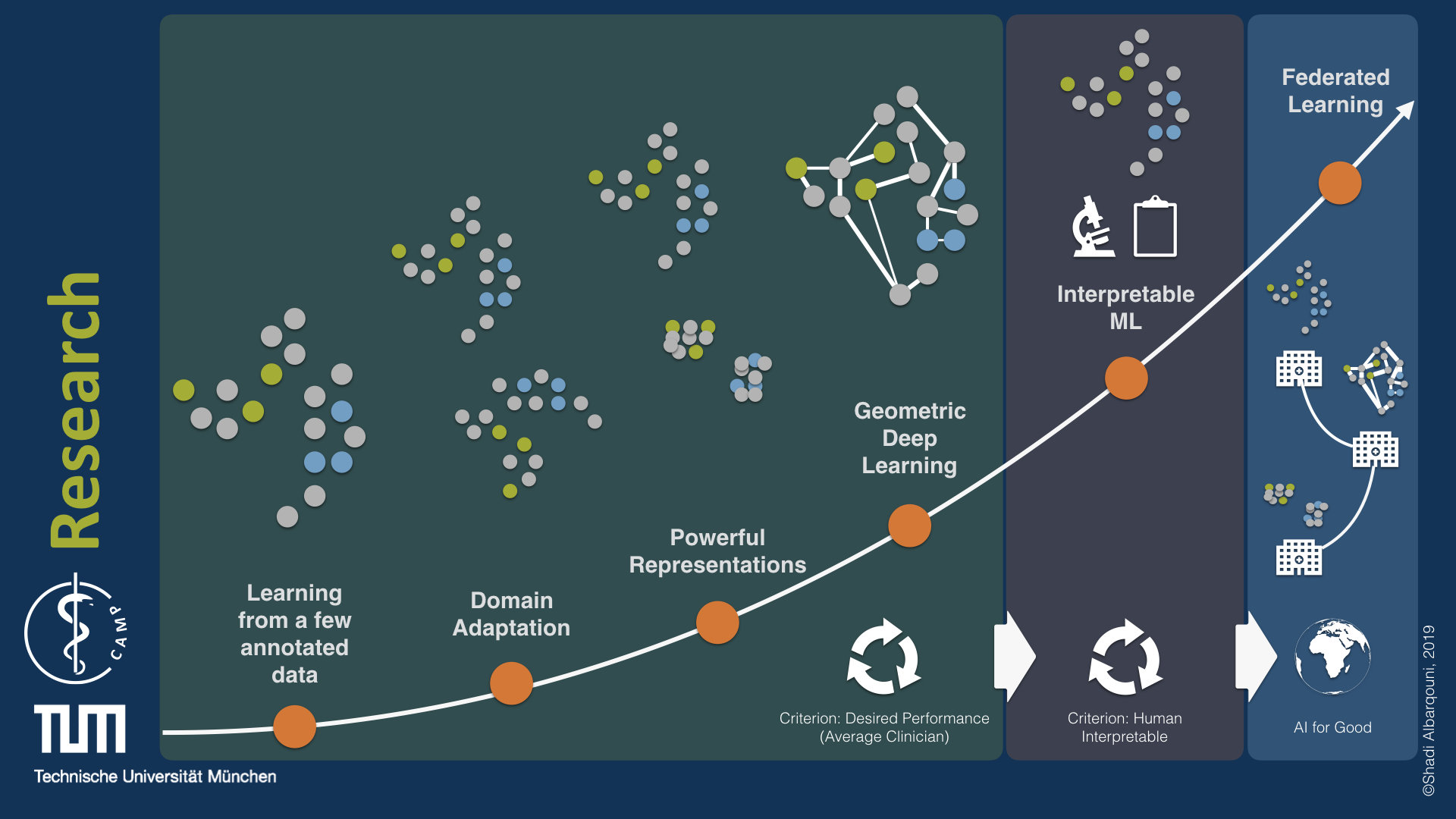 Research

CAMP

TUM

Technische Universität München

Learning from a few annotated data

Domain Adaptation

Powerful Representations

Geometric Deep Learning

Criterion: Desired Performance (Average Clinician)

Interpretable ML

Criterion: Human Interpretable

Federated Learning

AI for Good

©Shadi Albarqouni, 2019